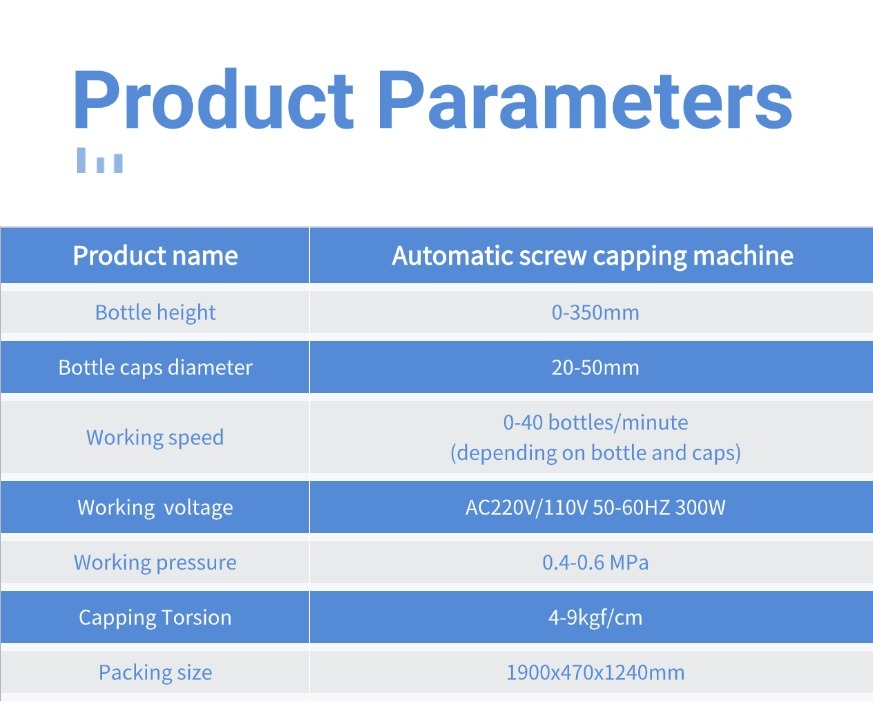 Product Parameters

| Product name | Automatic screw capping machine |
|---|---|
| Bottle height | 0-350mm |
| Bottle caps diameter | 20-50mm |
| Working speed | 0-40 bottles/minute (depending on bottle and caps) |
| Working voltage | AC220V/110V 50-60HZ 300W |
| Working pressure | 0.4-0.6 MPa |
| Capping Torsion | 4-9kgf/cm |
| Packing size | 1900x470x1240mm |